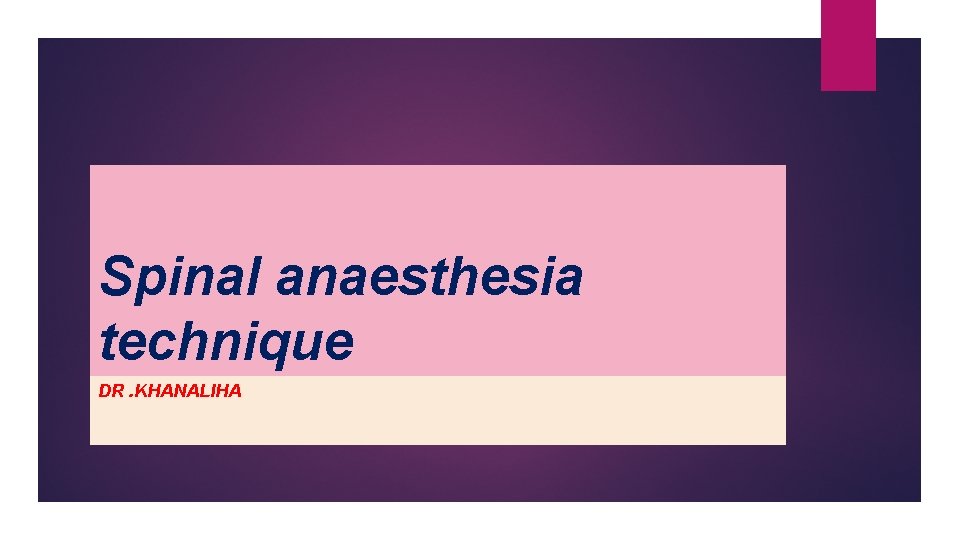 Spinal anaesthesia technique

DR .KHANALIHA